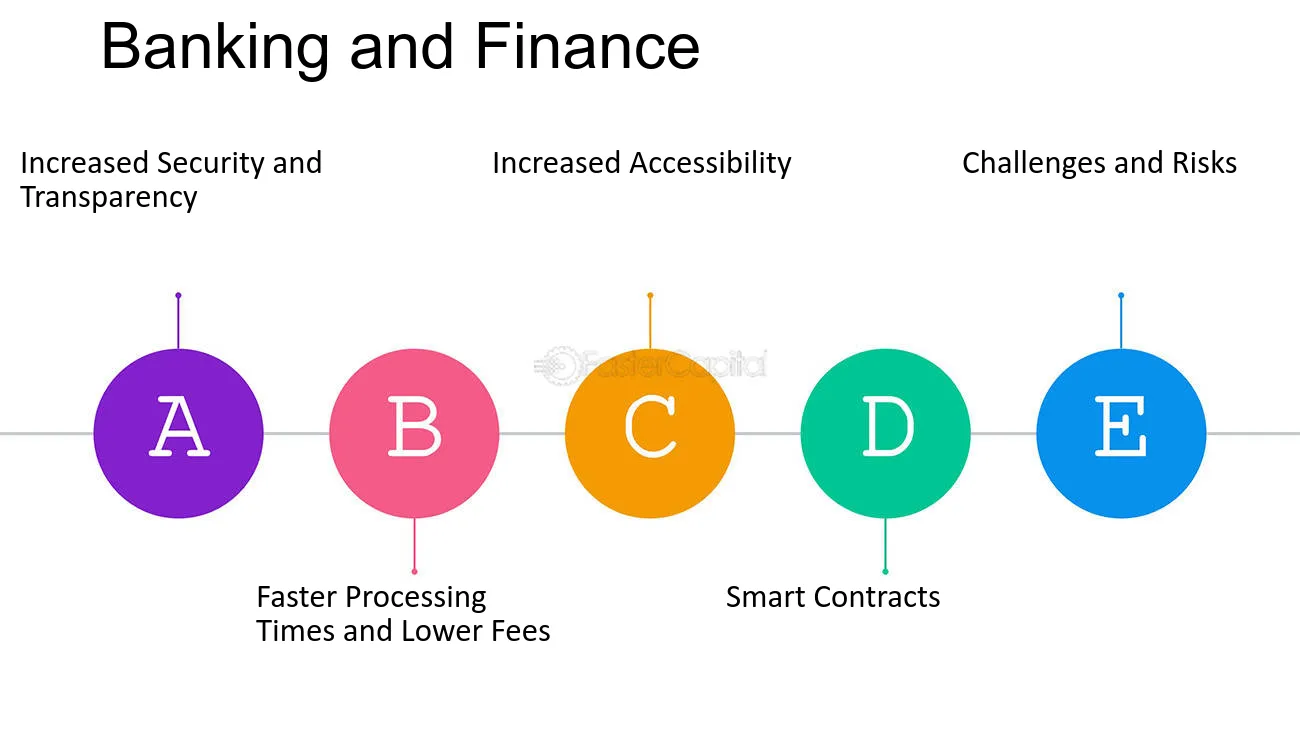 Banking and Finance

Increased Security and Transparency

Increased Accessibility

Challenges and Risks

A

B

C

D

E

Faster Processing Times and Lower Fees

Smart Contracts

FasterCapital